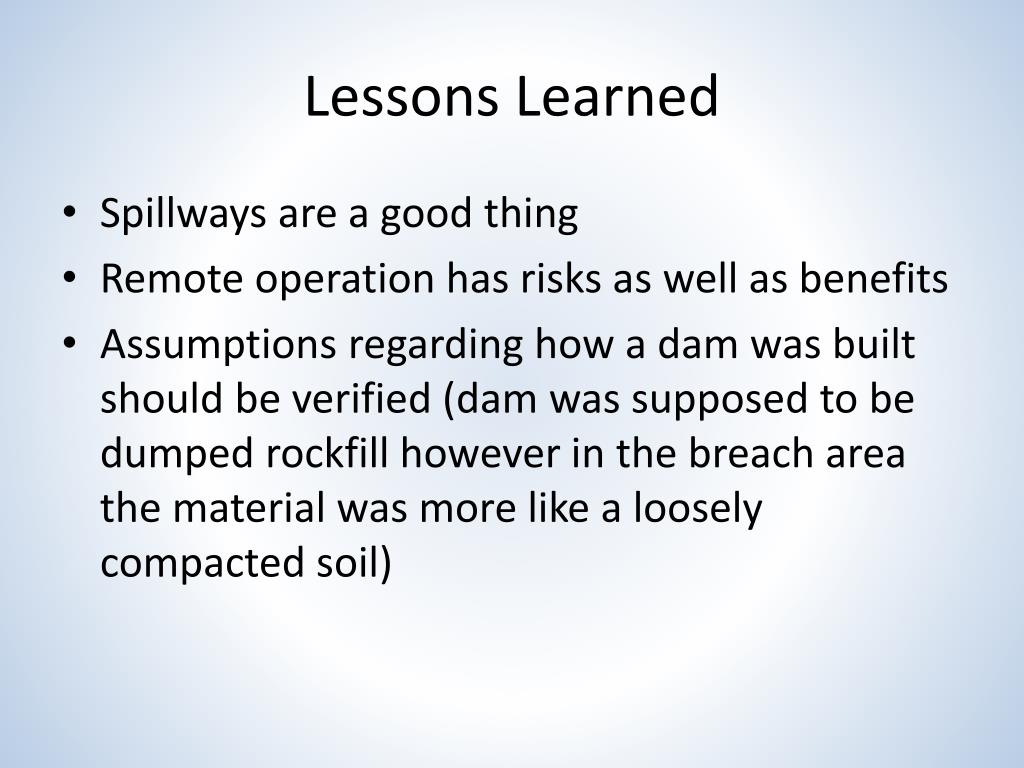 Lessons Learned

• Spillways are a good thing
• Remote operation has risks as well as benefits
• Assumptions regarding how a dam was built should be verified (dam was supposed to be dumped rockfill however in the breach area the material was more like a loosely compacted soil)